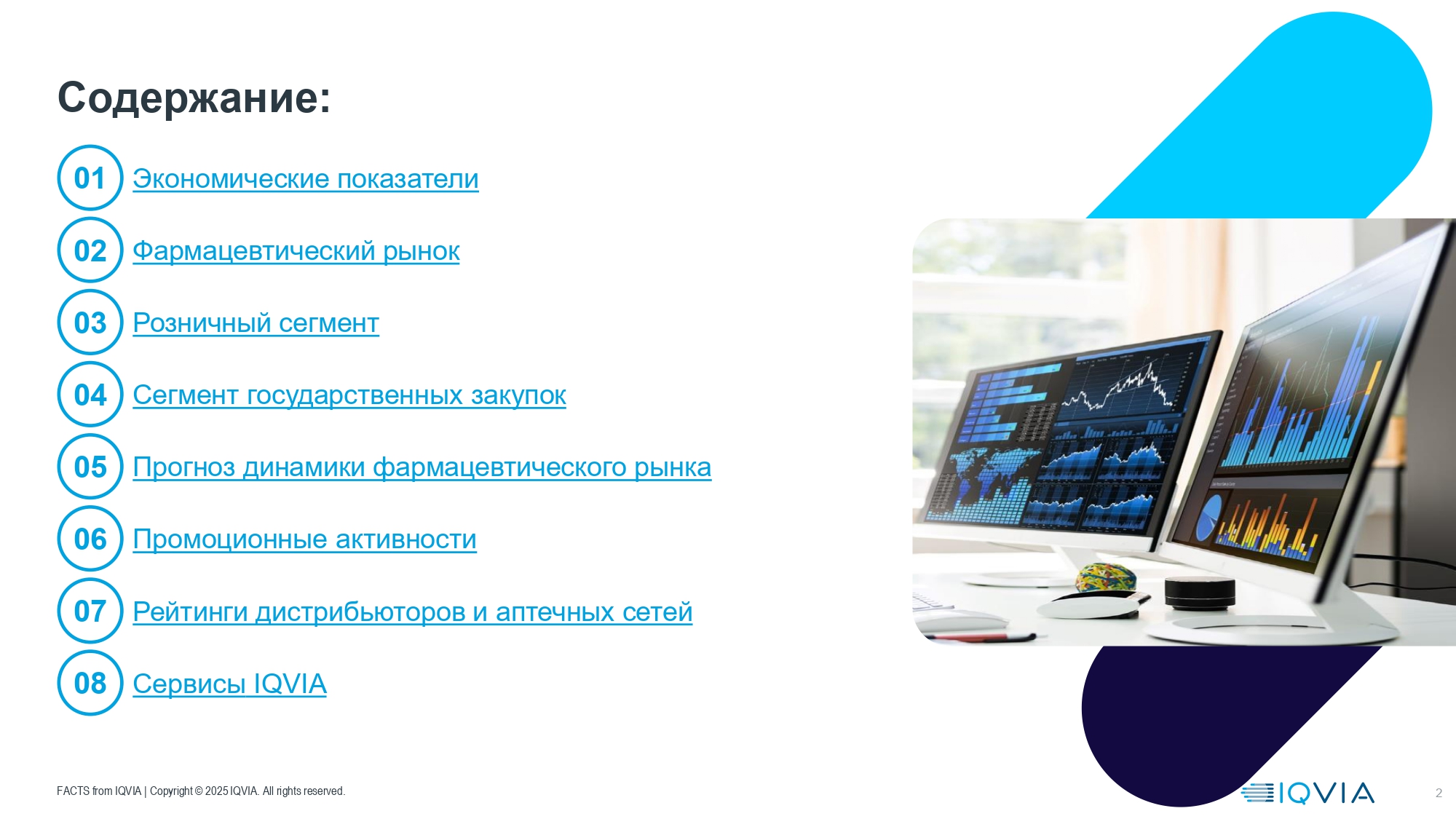 Содержание:

01 Экономические показатели

02 Фармацевтический рынок

03 Розничный сегмент

04 Сегмент государственных закупок

05 Прогноз динамики фармацевтического рынка

06 Промоционные активности

07 Рейтинги дистрибьюторов и аптечных сетей

08 Сервисы IQVIA

FACTS from IQVIA | Copyright © 2025 IQVIA. All rights reserved.

IQVIA

2